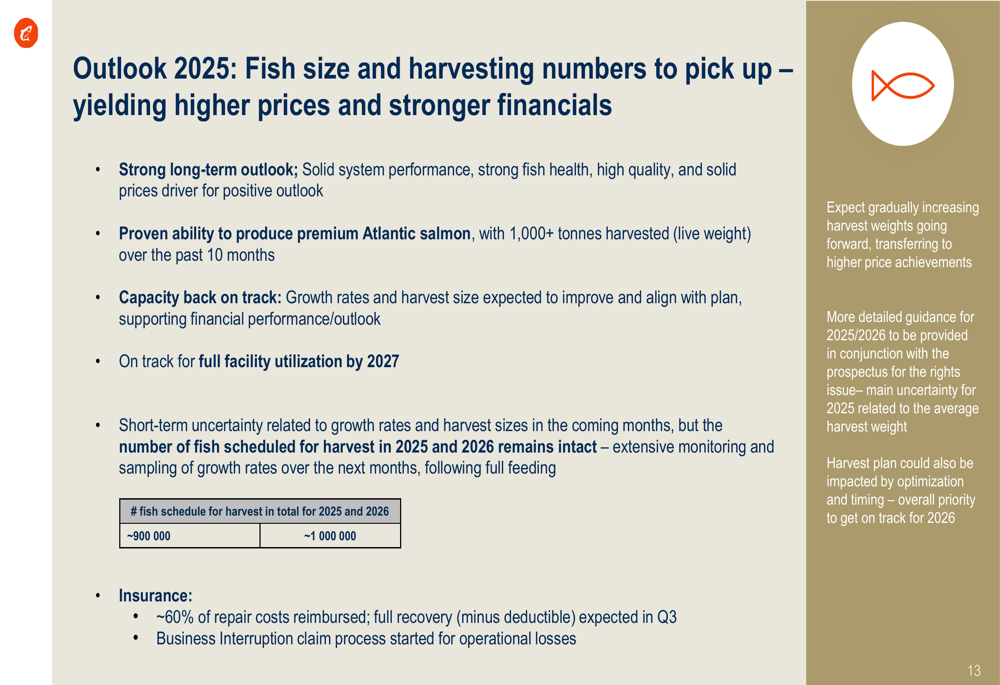 Outlook 2025: Fish size and harvesting numbers to pick up – yielding higher prices and stronger financials

• **Strong long-term outlook;** Solid system performance, strong fish health, high quality, and solid prices driver for positive outlook

• **Proven ability to produce premium Atlantic salmon**, with 1,000+ tonnes harvested (live weight) over the past 10 months

• **Capacity back on track:** Growth rates and harvest size expected to improve and align with plan, supporting financial performance/outlook

• On track for **full facility utilization by 2027**

• Short-term uncertainty related to growth rates and harvest sizes in the coming months, but the **number of fish scheduled for harvest in 2025 and 2026 remains intact** – extensive monitoring and sampling of growth rates over the next months, following full feeding

| # fish schedule for harvest in total for 2025 and 2026 | |
|---|---|
| ~900 000 | ~1 000 000 |

• **Insurance:**
  • ~60% of repair costs reimbursed; full recovery (minus deductible) expected in Q3
  • Business Interruption claim process started for operational losses

Expect gradually increasing harvest weights going forward, transferring to higher price achievements

More detailed guidance for 2025/2026 to be provided in conjunction with the prospectus for the rights issue– main uncertainty for 2025 related to the average harvest weight

Harvest plan could also be impacted by optimization and timing – overall priority to get on track for 2026

13